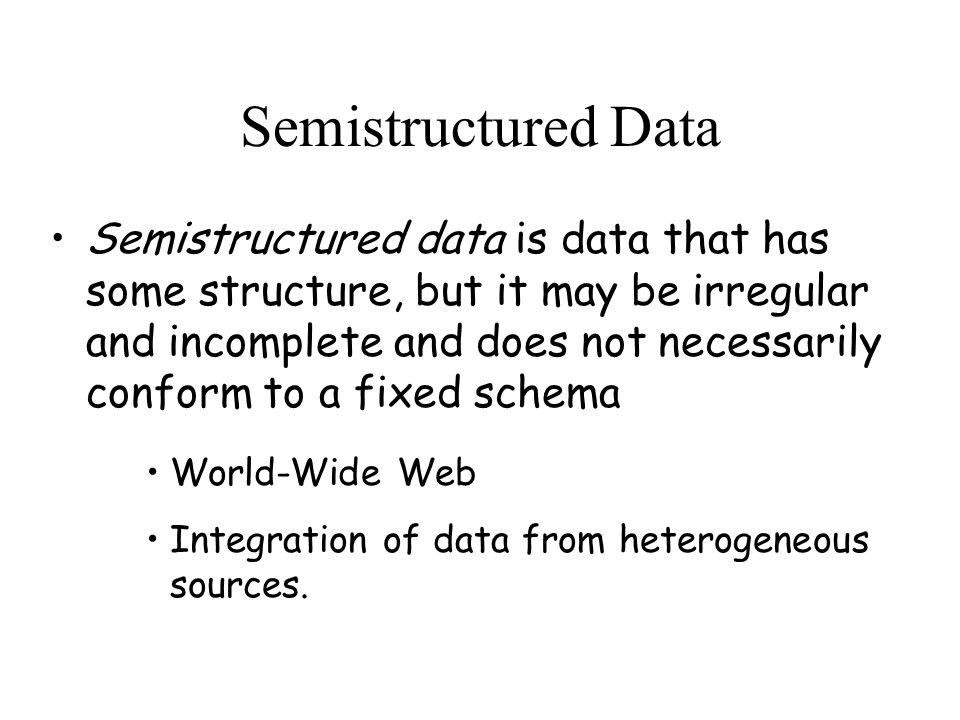 Semistructured Data

• Semistructured data is data that has some structure, but it may be irregular and incomplete and does not necessarily conform to a fixed schema

• World-Wide Web

• Integration of data from heterogeneous sources.